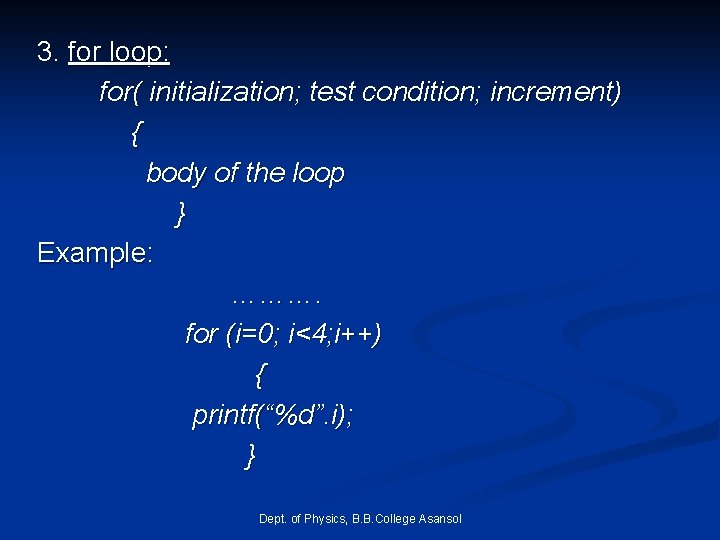 3. for loop:

for( initialization; test condition; increment)
{
body of the loop
}

Example:

……….
for (i=0; i<4;i++)
{
printf(“%d”.i);
}

Dept. of Physics, B.B.College Asansol